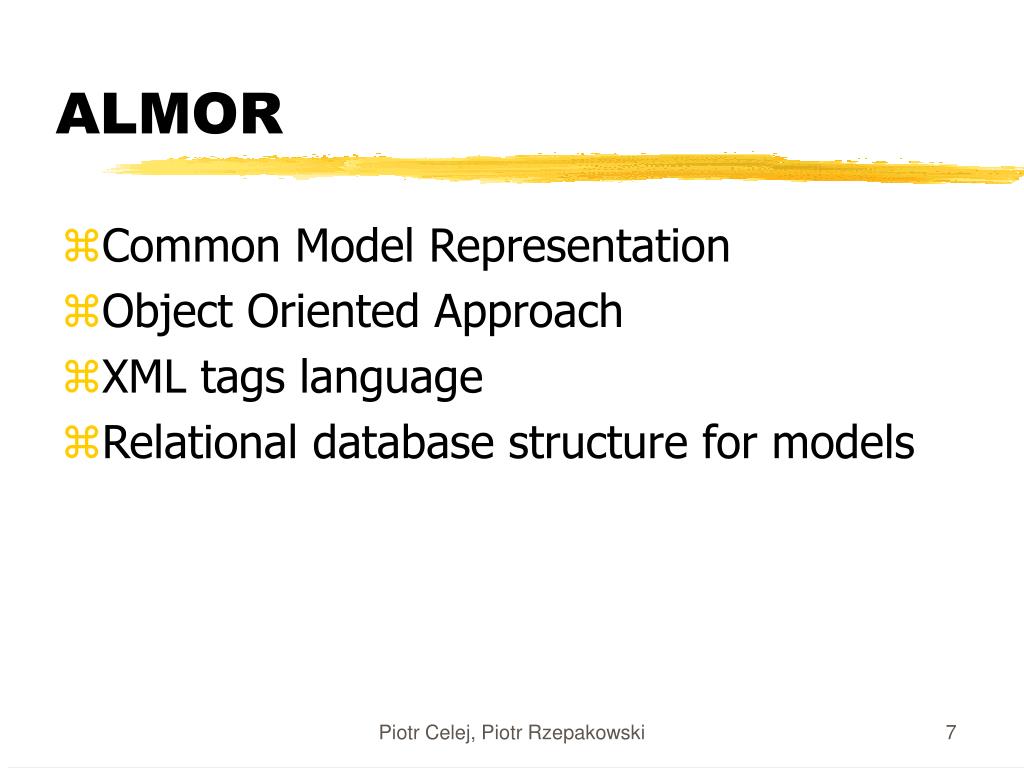 ALMOR

⌘Common Model Representation
⌘Object Oriented Approach
⌘XML tags language
⌘Relational database structure for models

Piotr Celej, Piotr Rzepakowski

7